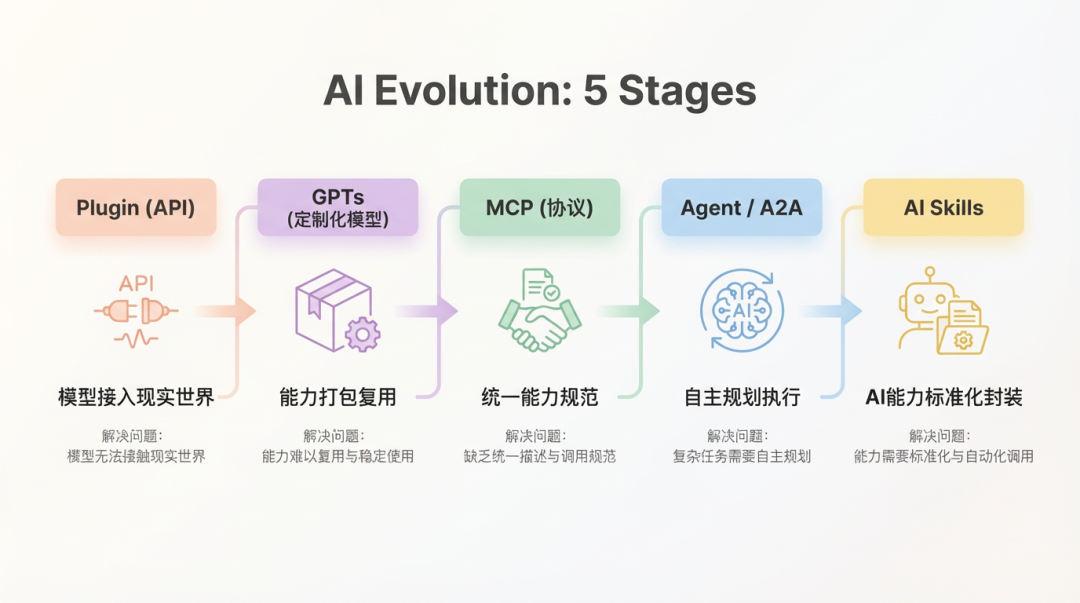 AI Evolution: 5 Stages

Plugin (API)

API

模型接入现实世界

解决问题：
模型无法接触现实世界

GPTs
(定制化模型)

能力打包复用

解决问题：
能力难以复用与稳定使用

MCP (协议)

统一能力规范

解决问题：
缺乏统一描述与调用规范

Agent / A2A

AI

自主规划执行

解决问题：
复杂任务需要自主规划

AI Skills

AI能力标准化封装

解决问题：
能力需要标准化与自动化调用